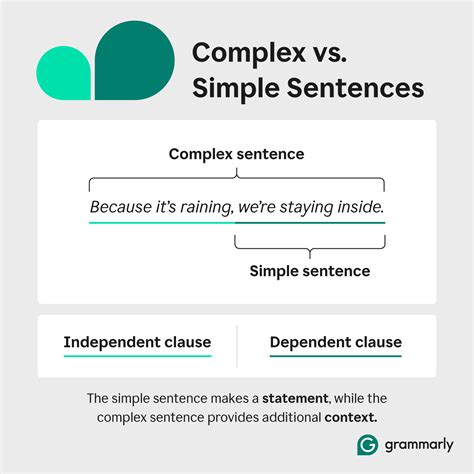 Complex vs. Simple Sentences

Complex sentence

Because it's raining, we're staying inside.

Simple sentence

Independent clause

Dependent clause

The simple sentence makes a **statement**, while the complex sentence provides additional **context.**

grammarly